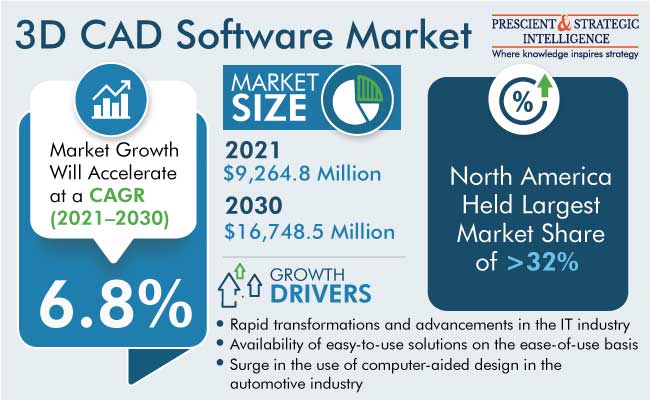 3D CAD Software Market

PRESCIENT & STRATEGIC INTELLIGENCE
Where knowledge inspires strategy

Market Growth Will Accelerate at a CAGR (2021–2030)

6.8%

MARKET SIZE

2021
$9,264.8 Million

2030
$16,748.5 Million

%

North America Held Largest Market Share of >32%

GROWTH DRIVERS

• Rapid transformations and advancements in the IT industry
• Availability of easy-to-use solutions on the ease-of-use basis
• Surge in the use of computer-aided design in the automotive industry